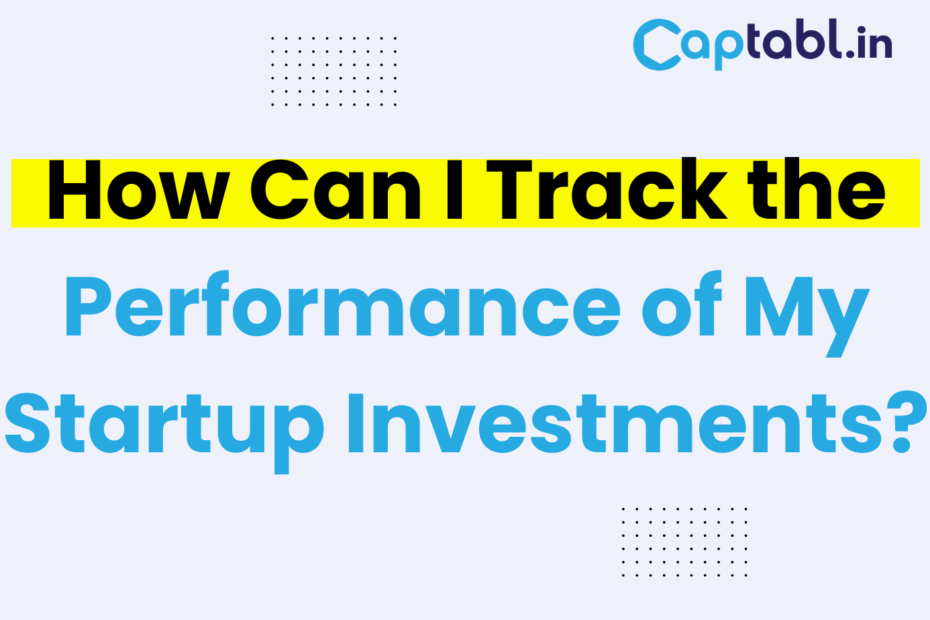 Captabl.in

How Can I Track the Performance of My Startup Investments?